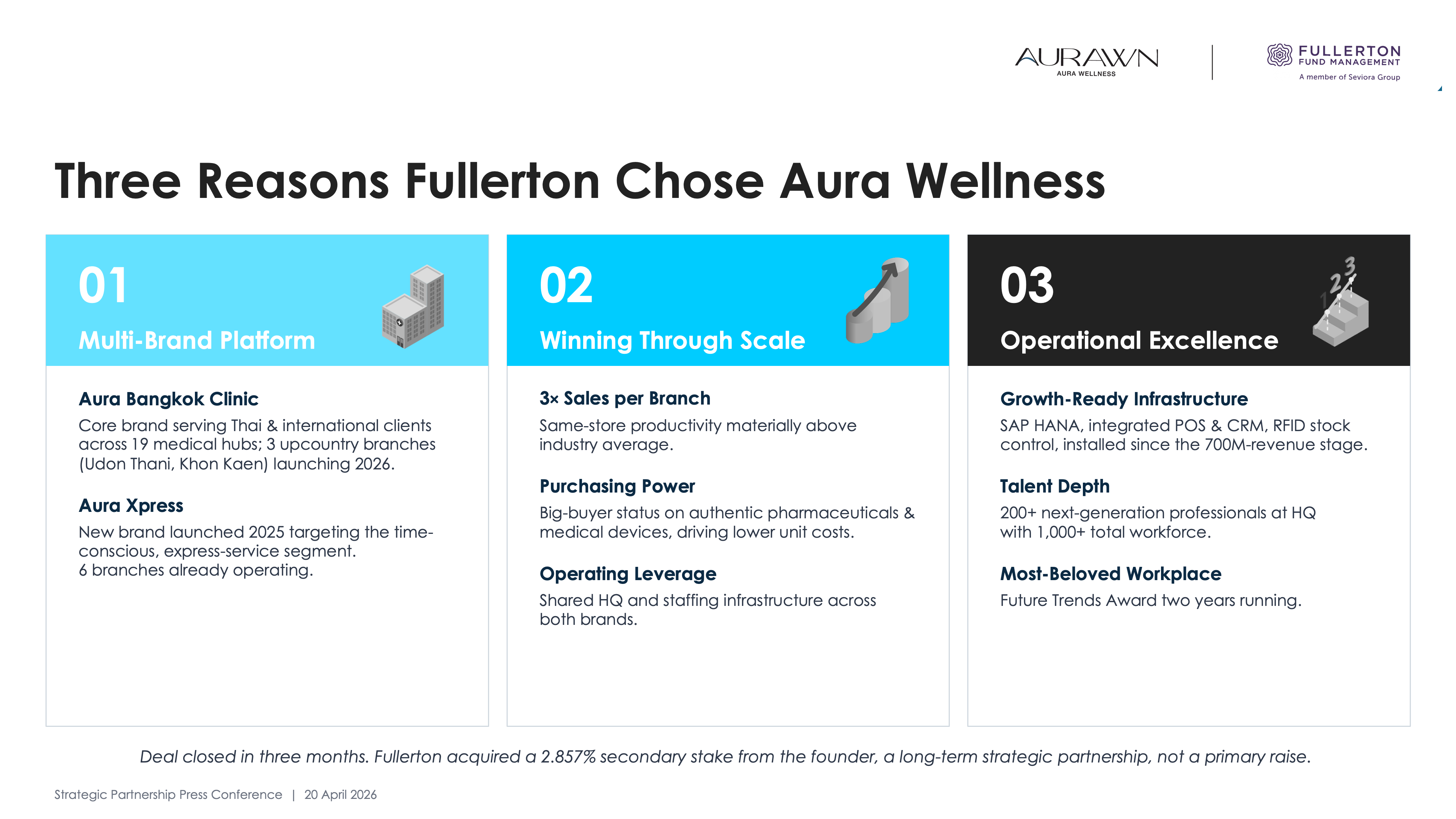 AURAWN
AURA WELLNESS

FULLERTON
FUND MANAGEMENT
A member of Seviora Group

Three Reasons Fullerton Chose Aura Wellness

01
Multi-Brand Platform

Aura Bangkok Clinic
Core brand serving Thai & international clients across 19 medical hubs; 3 upcountry branches (Udon Thani, Khon Kaen) launching 2026.

Aura Xpress
New brand launched 2025 targeting the time-conscious, express-service segment.
6 branches already operating.

02
Winning Through Scale

3× Sales per Branch
Same-store productivity materially above industry average.

Purchasing Power
Big-buyer status on authentic pharmaceuticals & medical devices, driving lower unit costs.

Operating Leverage
Shared HQ and staffing infrastructure across both brands.

03
Operational Excellence

1 2 3

Growth-Ready Infrastructure
SAP HANA, integrated POS & CRM, RFID stock control, installed since the 700M-revenue stage.

Talent Depth
200+ next-generation professionals at HQ with 1,000+ total workforce.

Most-Beloved Workplace
Future Trends Award two years running.

Deal closed in three months. Fullerton acquired a 2.857% secondary stake from the founder, a long-term strategic partnership, not a primary raise.

Strategic Partnership Press Conference | 20 April 2026